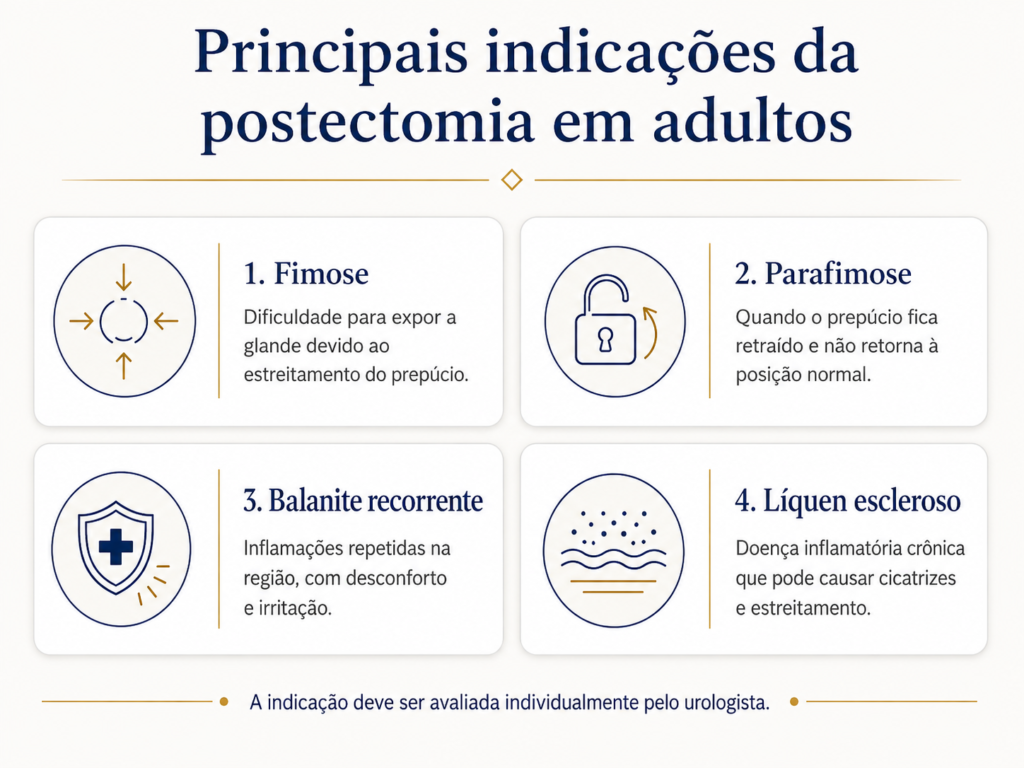 Principais indicações da postectomia em adultos

1. Fimose

Dificuldade para expor a glande devido ao estreitamento do prepúcio.

2. Parafimose

Quando o prepúcio fica retraído e não retorna à posição normal.

3. Balanite recorrente

Inflamações repetidas na região, com desconforto e irritação.

4. Líquen escleroso

Doença inflamatória crônica que pode causar cicatrizes e estreitamento.

A indicação deve ser avaliada individualmente pelo urologista.